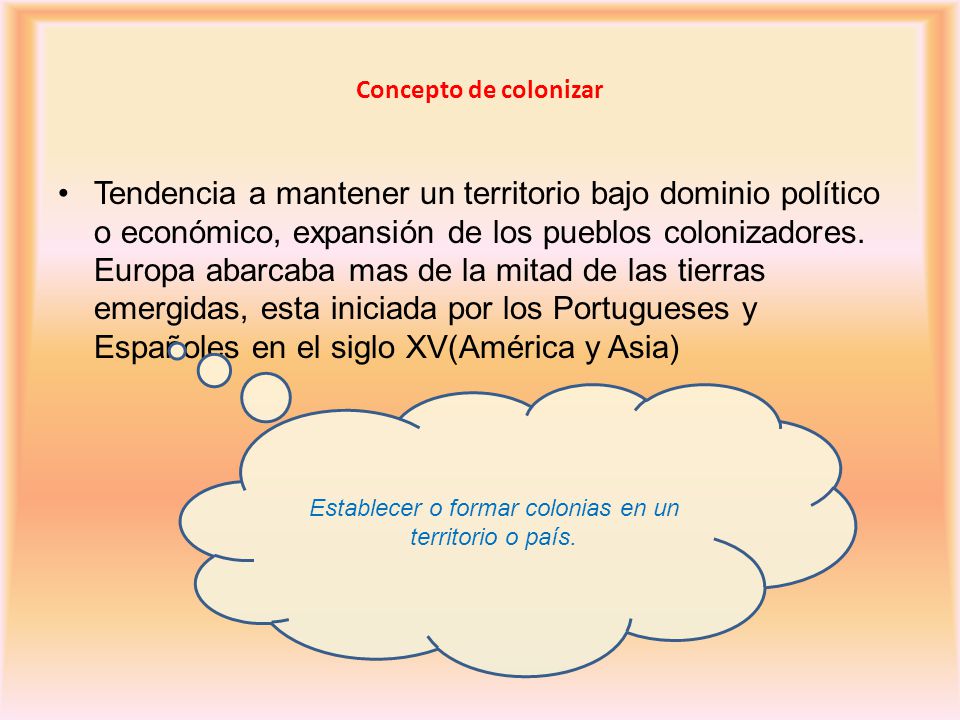 Concepto de colonizar

• Tendencia a mantener un territorio bajo dominio político o económico, expansión de los pueblos colonizadores. Europa abarcaba mas de la mitad de las tierras emergidas, esta iniciada por los Portugueses y Españoles en el siglo XV(América y Asia)

Establecer o formar colonias en un territorio o país.